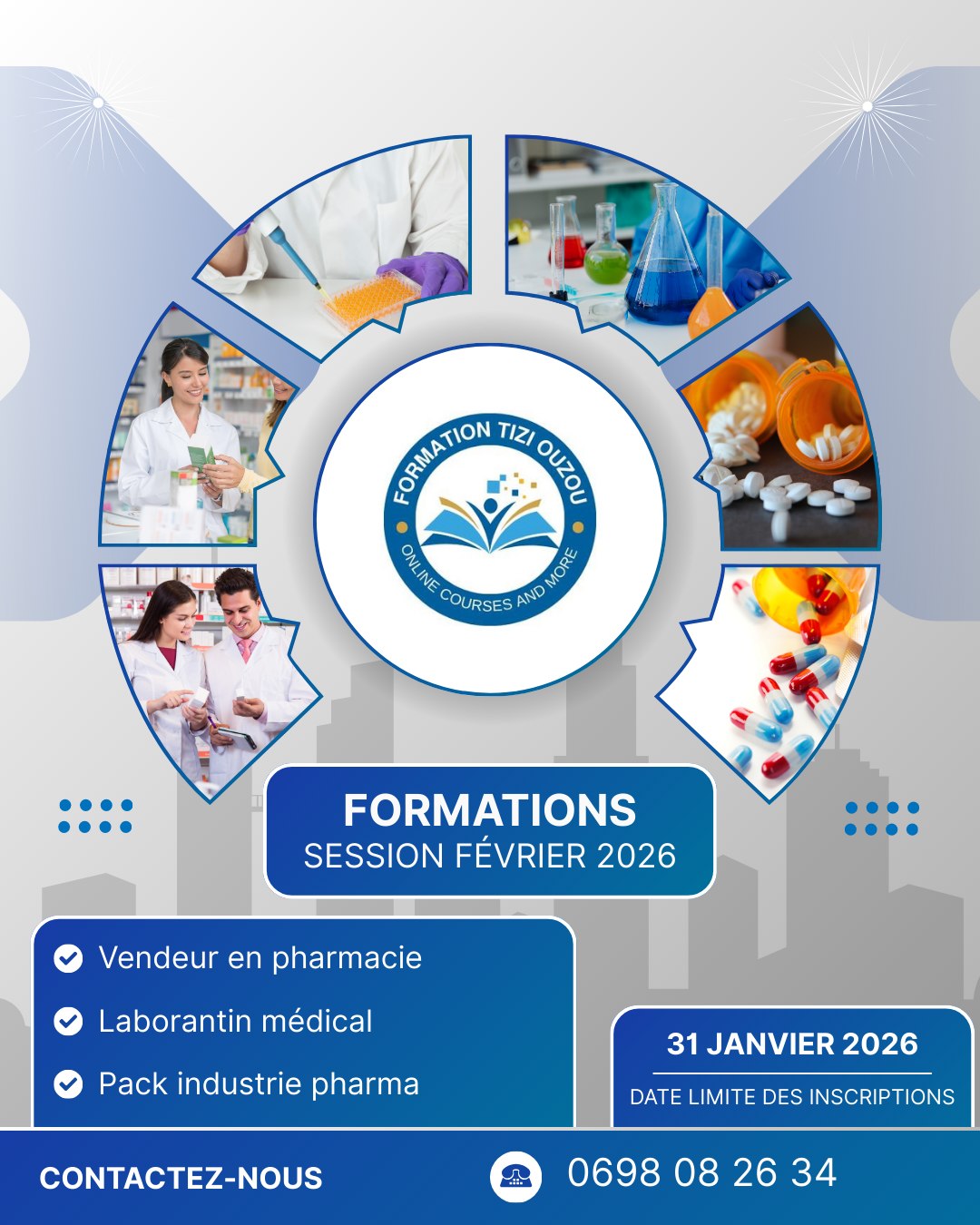 FORMATION TIZI OUZOU
ONLINE COURSES AND MORE

FORMATIONS
SESSION FÉVRIER 2026

Vendeur en pharmacie
Laborantin médical
Pack industrie pharma

31 JANVIER 2026
DATE LIMITE DES INSCRIPTIONS

CONTACTEZ-NOUS
0698 08 26 34